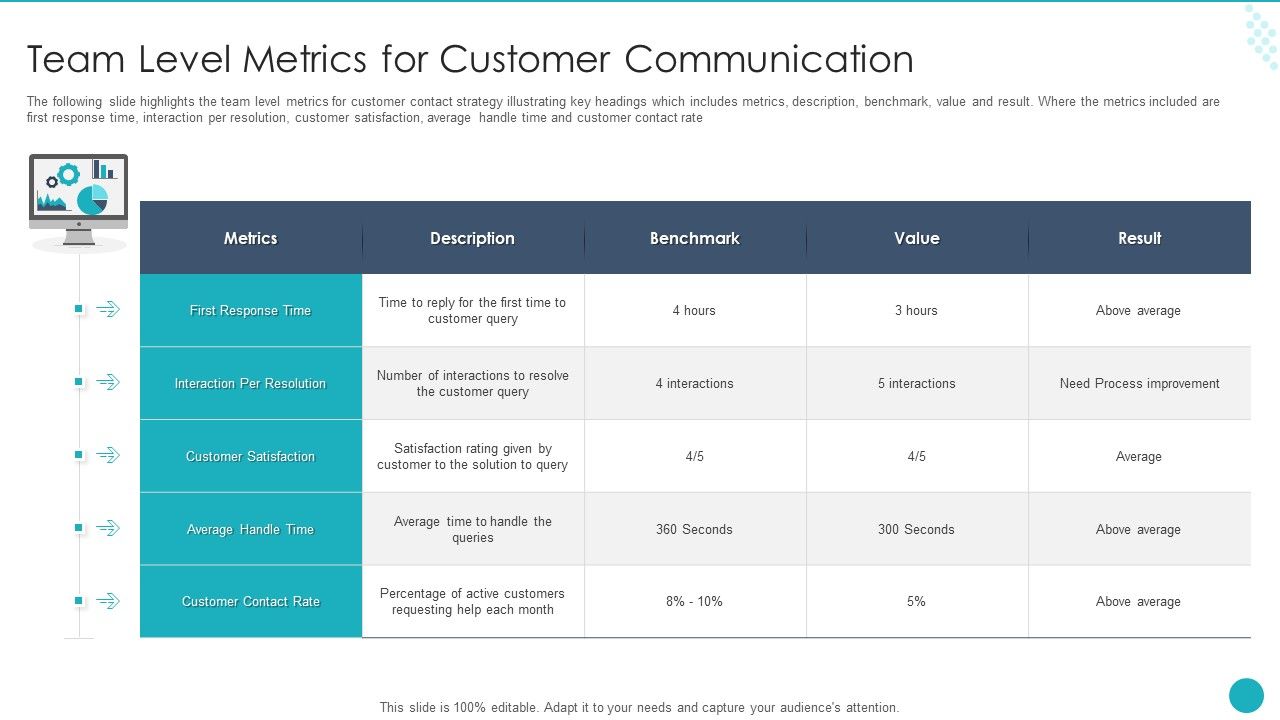 Team Level Metrics for Customer Communication

The following slide highlights the team level metrics for customer contact strategy illustrating key headings which includes metrics, description, benchmark, value and result. Where the metrics included are first response time, interaction per resolution, customer satisfaction, average handle time and customer contact rate

| Metrics | Description | Benchmark | Value | Result |
|---|---|---|---|---|
| First Response Time | Time to reply for the first time to customer query | 4 hours | 3 hours | Above average |
| Interaction Per Resolution | Number of interactions to resolve the customer query | 4 interactions | 5 interactions | Need Process improvement |
| Customer Satisfaction | Satisfaction rating given by customer to the solution to query | 4/5 | 4/5 | Average |
| Average Handle Time | Average time to handle the queries | 360 Seconds | 300 Seconds | Above average |
| Customer Contact Rate | Percentage of active customers requesting help each month | 8% - 10% | 5% | Above average |

This slide is 100% editable. Adapt it to your needs and capture your audience's attention.